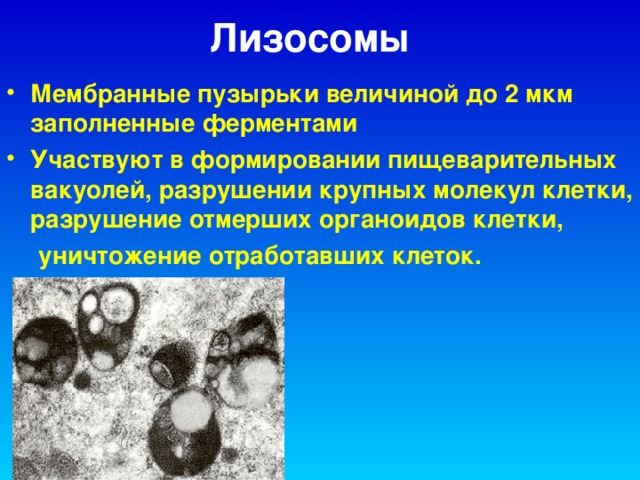 Лизосомы

• Мембранные пузырьки величиной до 2 мкм заполненные ферментами

• Участвуют в формировании пищеварительных вакуолей, разрушении крупных молекул клетки, разрушение отмерших органоидов клетки, уничтожение отработавших клеток.